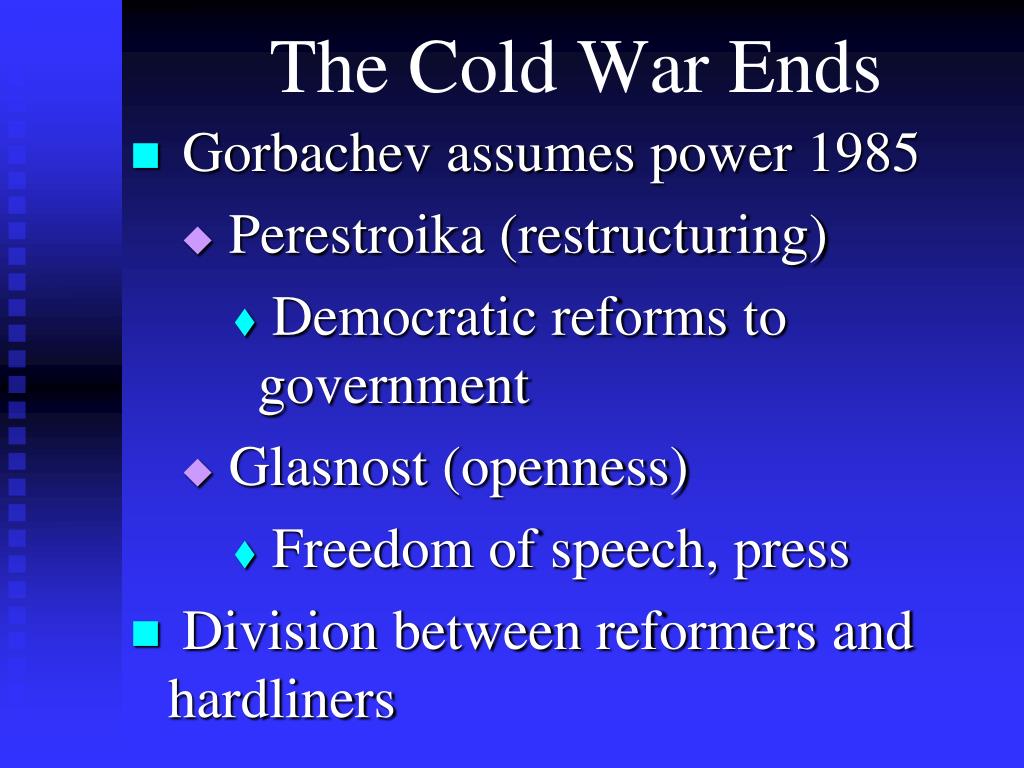 The Cold War Ends

Gorbachev assumes power 1985

Perestroika (restructuring)

Democratic reforms to government

Glasnost (openness)

Freedom of speech, press

Division between reformers and hardliners